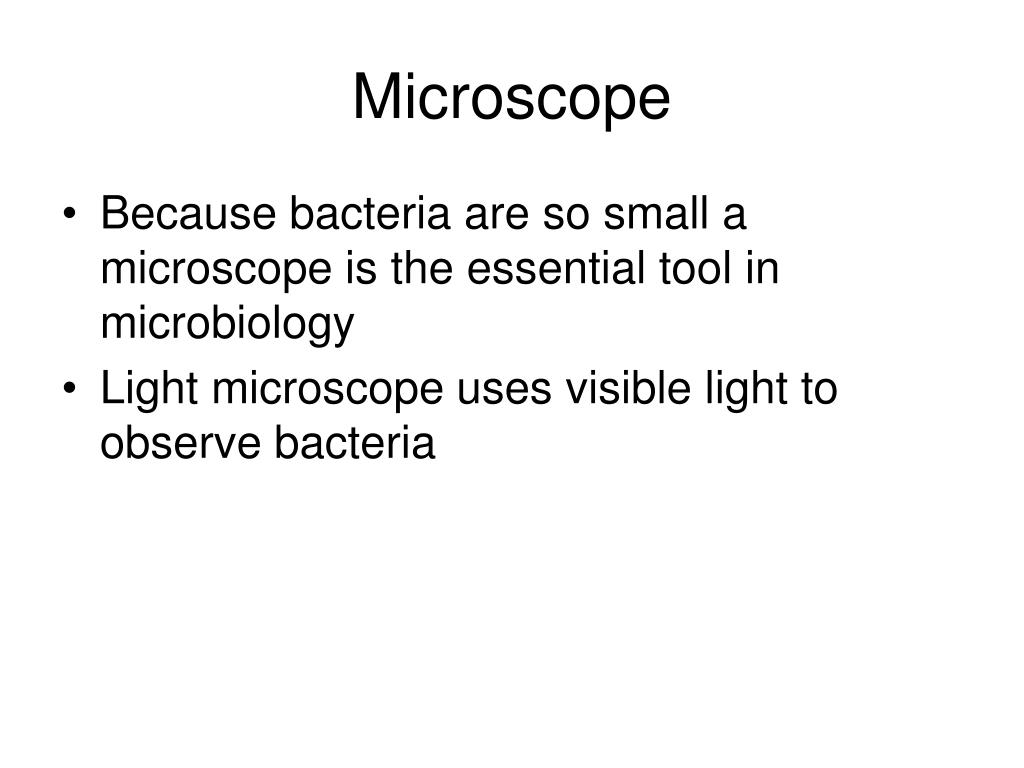 Microscope

• Because bacteria are so small a microscope is the essential tool in microbiology
• Light microscope uses visible light to observe bacteria